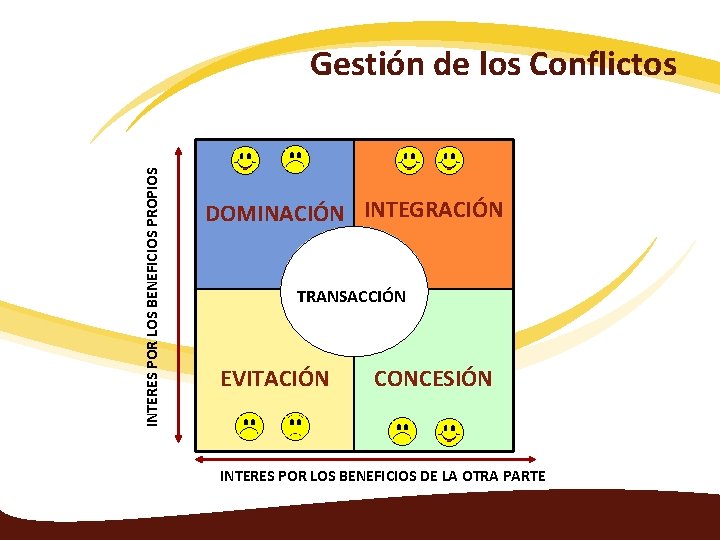 Gestión de los Conflictos

INTERES POR LOS BENEFICIOS PROPIOS

DOMINACIÓN

INTEGRACIÓN

TRANSACCIÓN

EVITACIÓN

CONCESIÓN

INTERES POR LOS BENEFICIOS DE LA OTRA PARTE